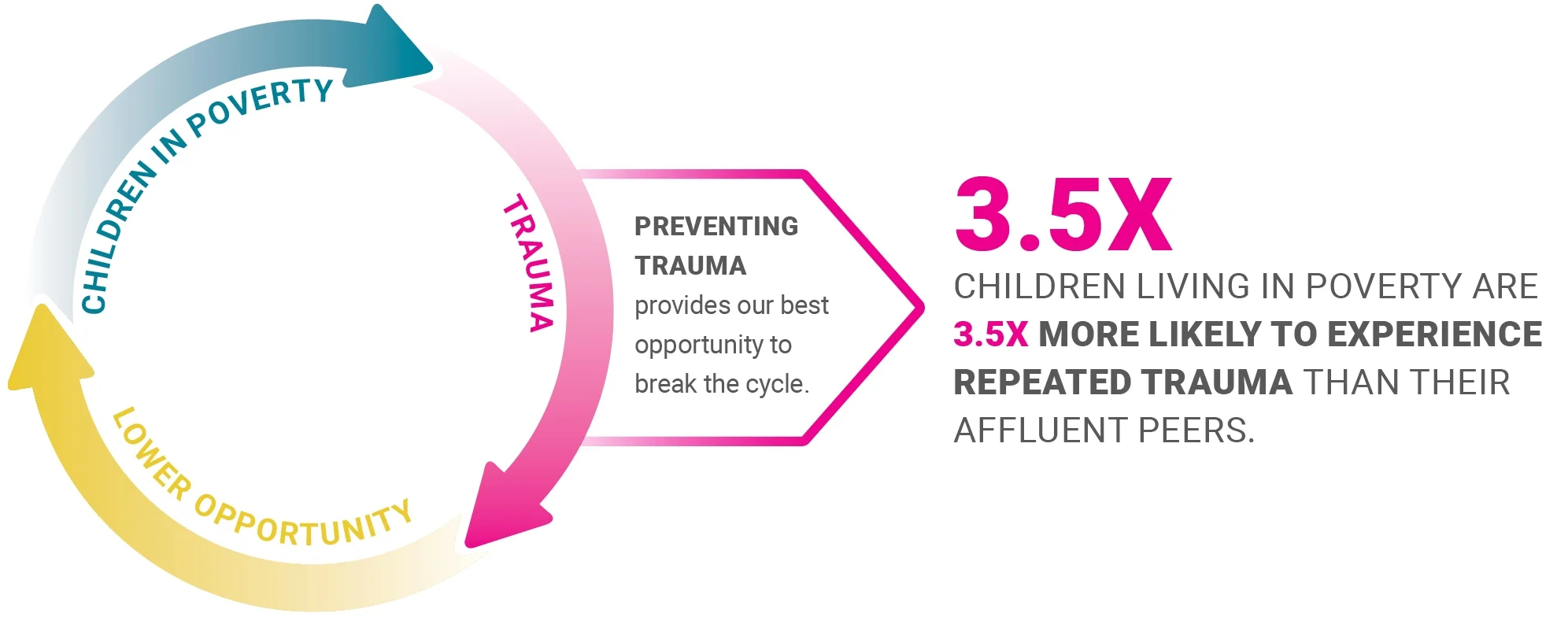 CHILDREN IN POVERTY

TRAUMA

LOWER OPPORTUNITY

PREVENTING TRAUMA provides our best opportunity to break the cycle.

3.5X

CHILDREN LIVING IN POVERTY ARE 3.5X MORE LIKELY TO EXPERIENCE REPEATED TRAUMA THAN THEIR AFFLUENT PEERS.